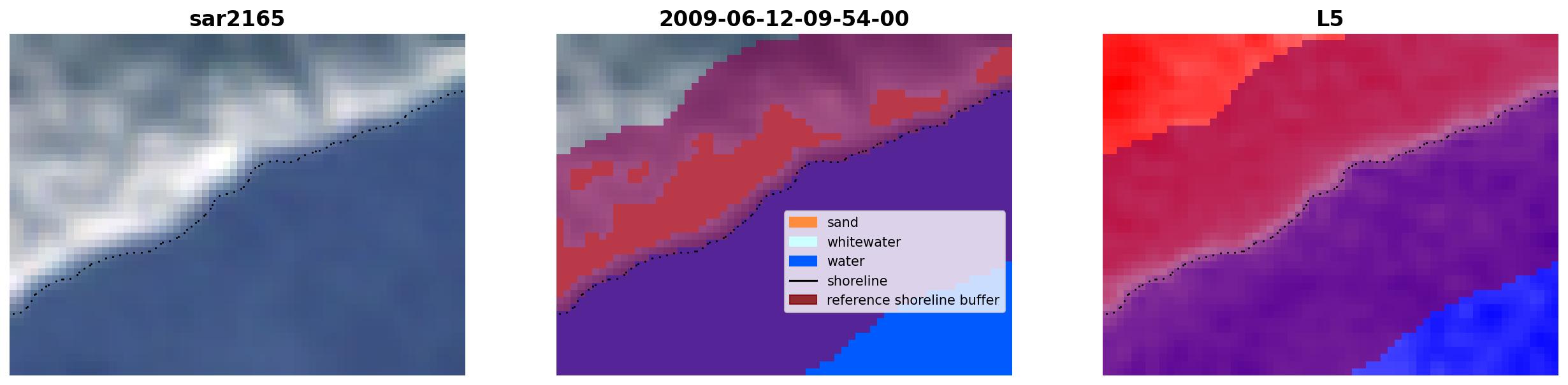 sar2165

2009-06-12-09-54-00

sand
whitewater
water
shoreline
reference shoreline buffer

L5